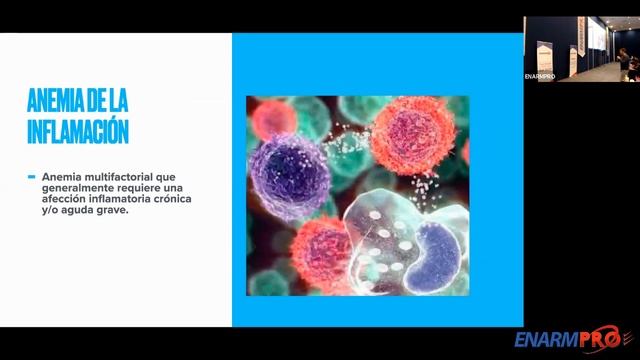 ANEMIA DE LA INFLAMACIÓN

- Anemia multifactorial que generalmente requiere una afección inflamatoria crónica y/o aguda grave.

ENARMPRO

ENARMPRO